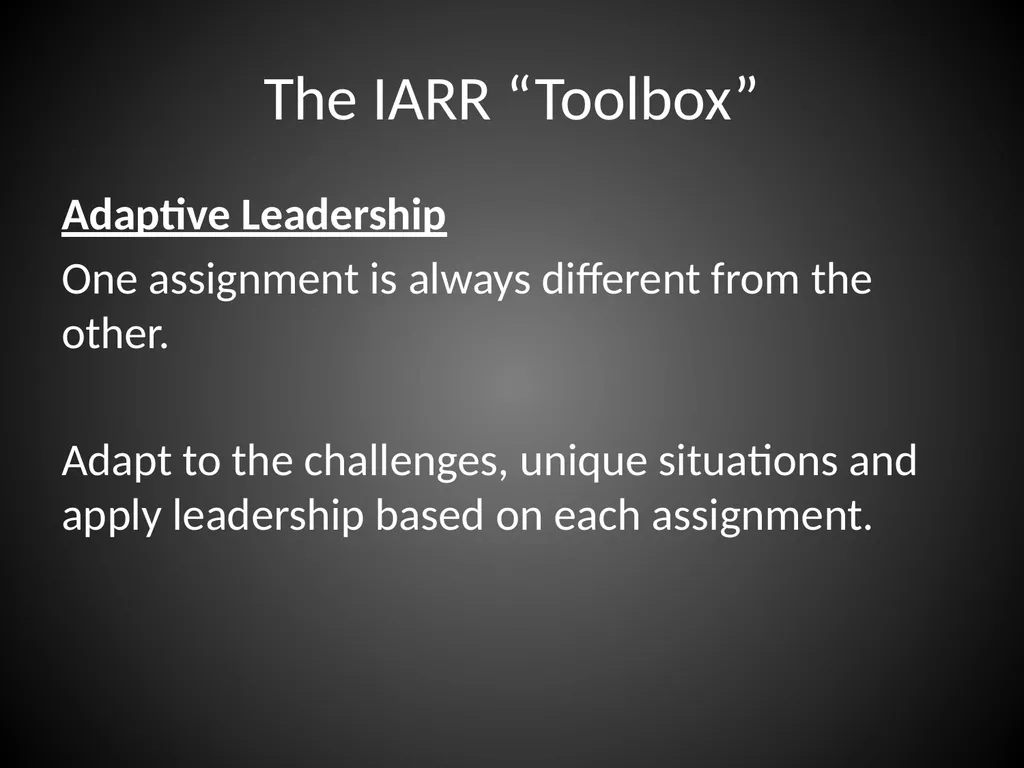 The IARR “Toolbox”

Adaptive Leadership

One assignment is always different from the other.

Adapt to the challenges, unique situations and apply leadership based on each assignment.